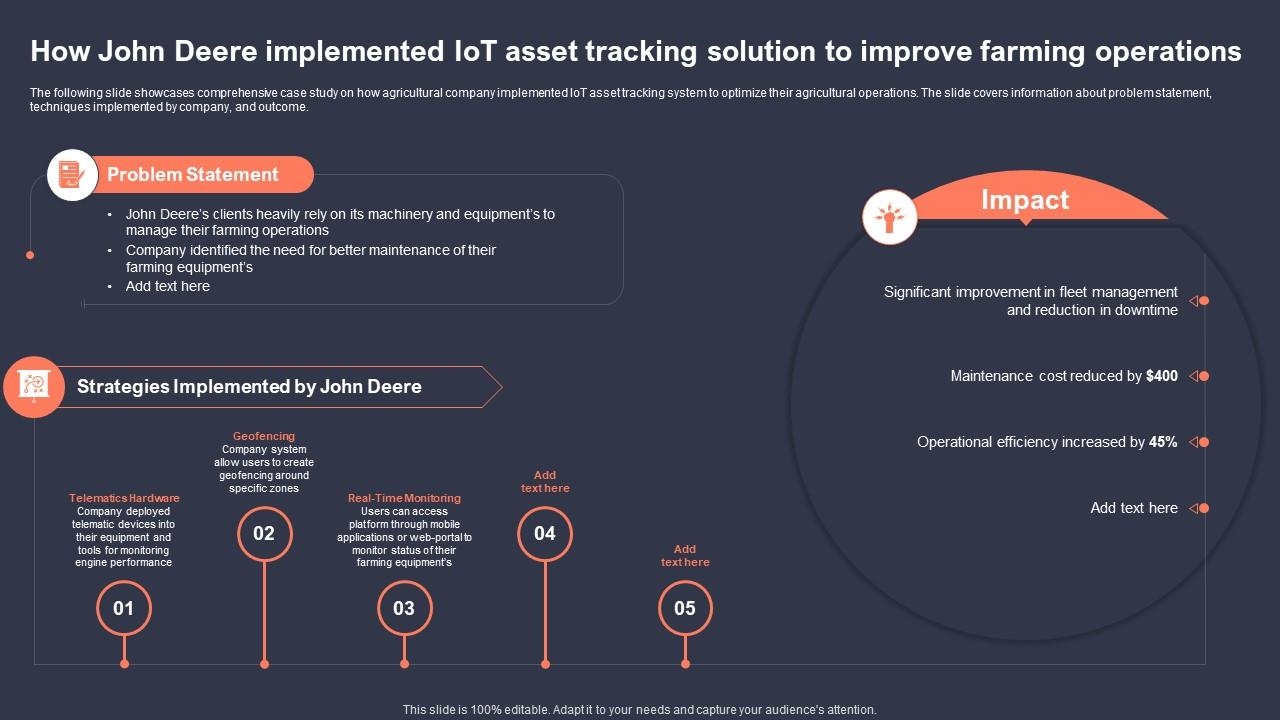 How John Deere implemented IoT asset tracking solution to improve farming operations

The following slide showcases comprehensive case study on how agricultural company implemented IoT asset tracking system to optimize their agricultural operations. The slide covers information about problem statement, techniques implemented by company, and outcome.

Problem Statement

• John Deere's clients heavily rely on its machinery and equipment's to manage their farming operations
• Company identified the need for better maintenance of their farming equipment's
• Add text here

Strategies Implemented by John Deere

Telematics Hardware
Company deployed telematic devices into their equipment and tools for monitoring engine performance

01

Geofencing
Company system allow users to create geofencing around specific zones

02

Real-Time Monitoring
Users can access platform through mobile applications or web-portal to monitor status of their farming equipment's

03

Add text here

04

Add text here

05

Impact

Significant improvement in fleet management and reduction in downtime

Maintenance cost reduced by $400

Operational efficiency increased by 45%

Add text here

This slide is 100% editable. Adapt it to your needs and capture your audience's attention.